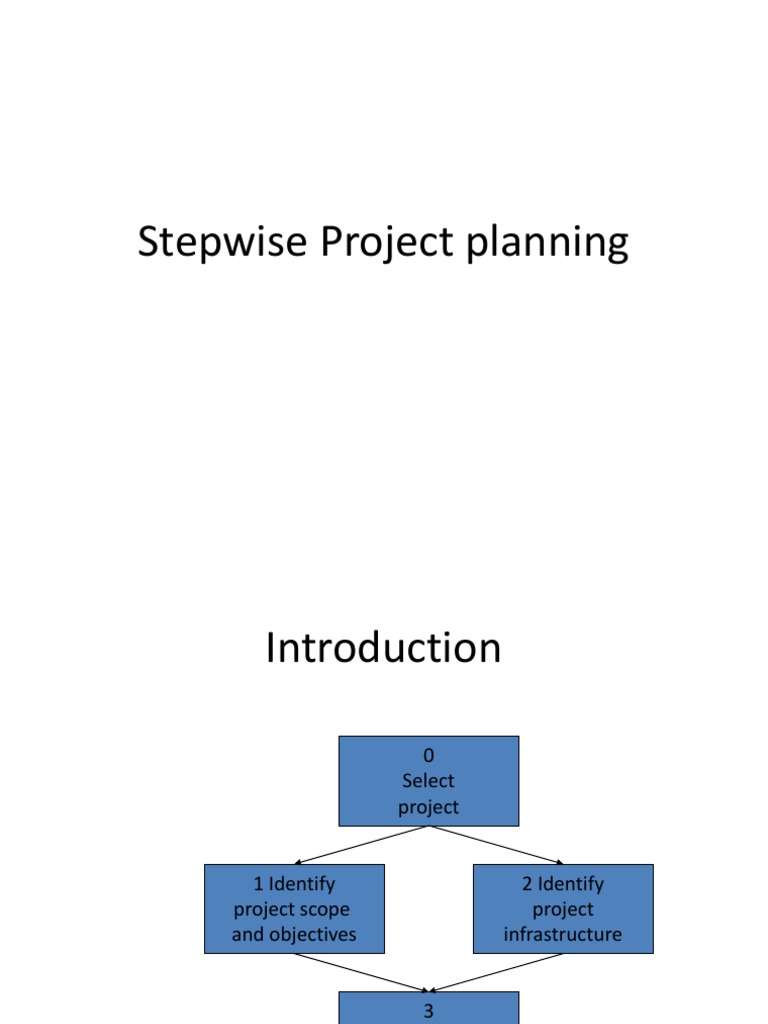 Stepwise Project planning

Introduction

0
Select
project

1 Identify
project scope
and objectives

2 Identify
project
infrastructure

3